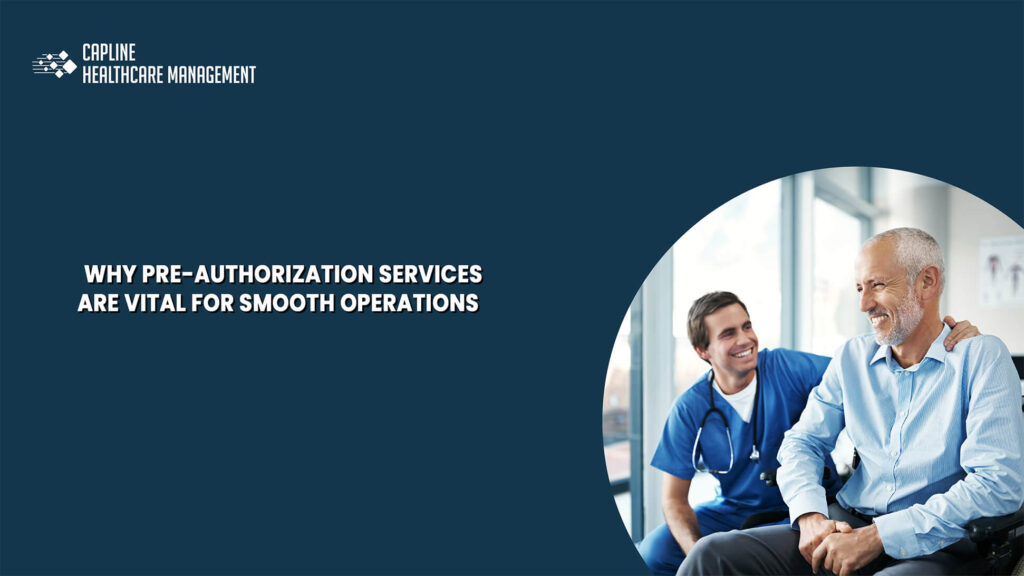 CAPLINE
HEALTHCARE MANAGEMENT

WHY PRE-AUTHORIZATION SERVICES ARE VITAL FOR SMOOTH OPERATIONS